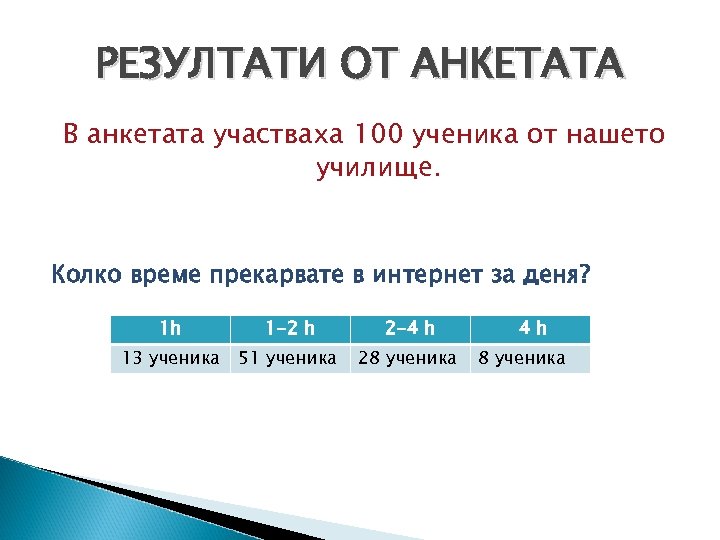 РЕЗУЛТАТИ ОТ АНКЕТАТА

В анкетата участваха 100 ученика от нашето училище.

Колко време прекарвате в интернет за деня?

| 1h | 1-2 h | 2-4 h | 4 h |
|---|---|---|---|
| 13 ученика | 51 ученика | 28 ученика | 8 ученика |